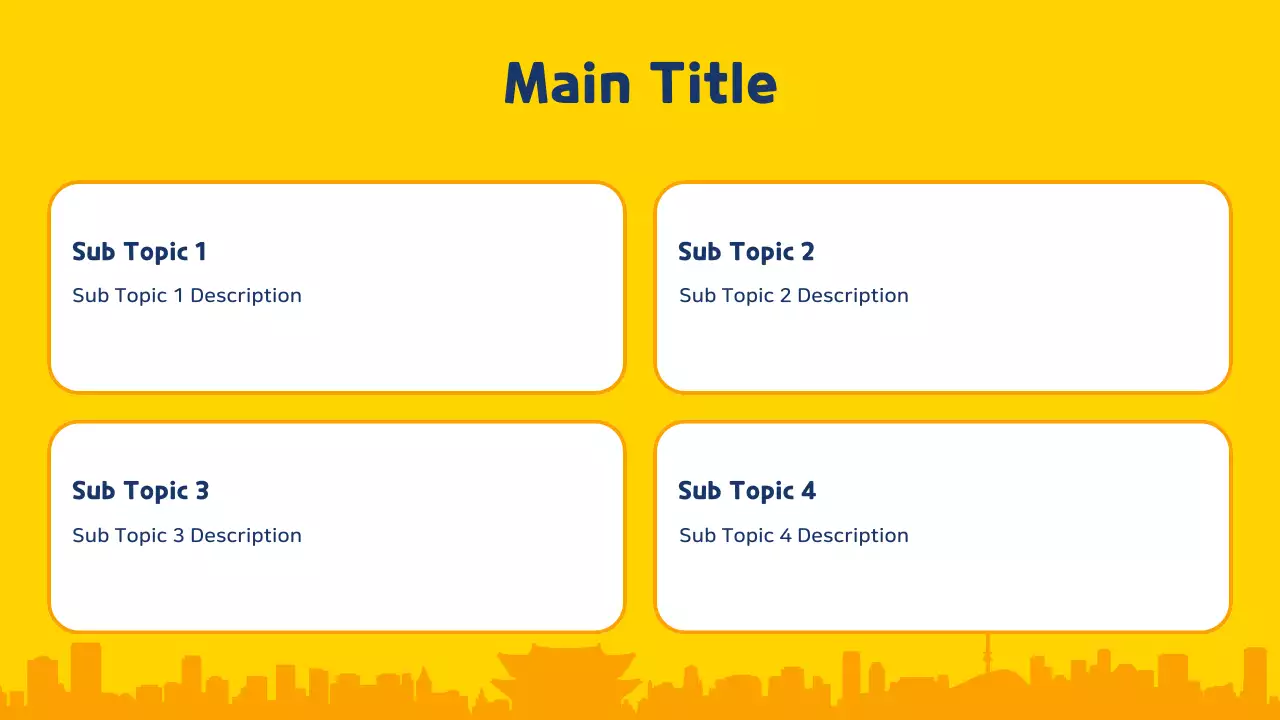 Main Title

Sub Topic 1

Sub Topic 1 Description

Sub Topic 2

Sub Topic 2 Description

Sub Topic 3

Sub Topic 3 Description

Sub Topic 4

Sub Topic 4 Description